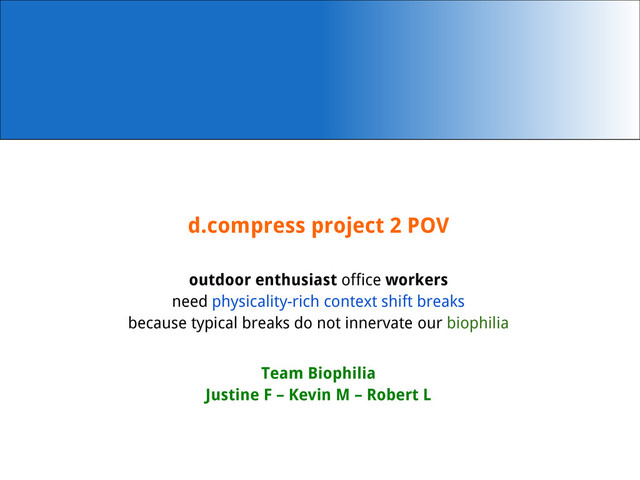 d.compress project 2 POV

outdoor enthusiast office workers
need physicality-rich context shift breaks
because typical breaks do not innervate our biophilia

Team Biophilia
Justine F – Kevin M – Robert L